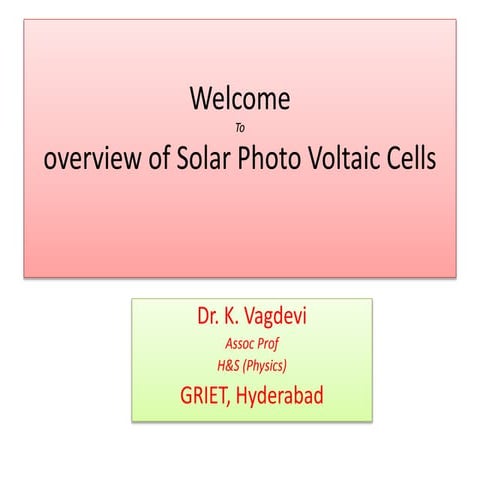 Welcome
To
overview of Solar Photo Voltaic Cells

Dr. K. Vagdevi
Assoc Prof
H&S (Physics)
GRIET, Hyderabad